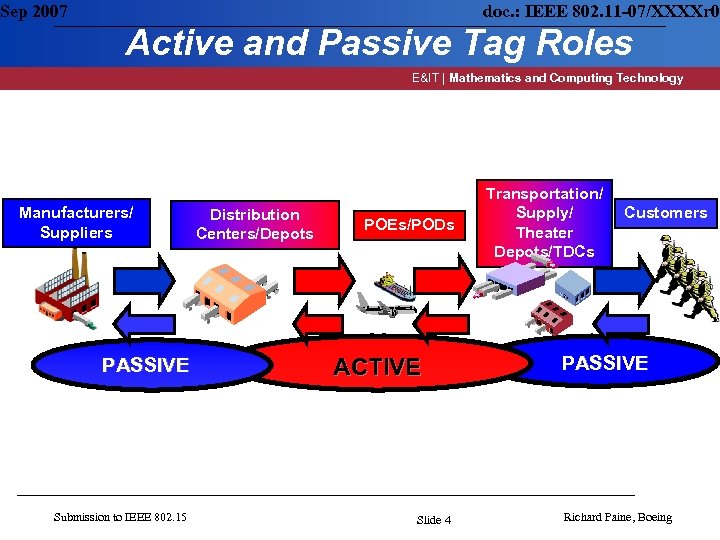 Sep 2007

doc.: IEEE 802.11-07/XXXXr0

Active and Passive Tag Roles

E&IT | Mathematics and Computing Technology

Manufacturers/ Suppliers

Distribution Centers/Depots

POEs/PODs

Transportation/ Supply/ Theater Depots/TDCs

Customers

PASSIVE

ACTIVE

PASSIVE

Submission to IEEE 802.15

Slide 4

Richard Paine, Boeing